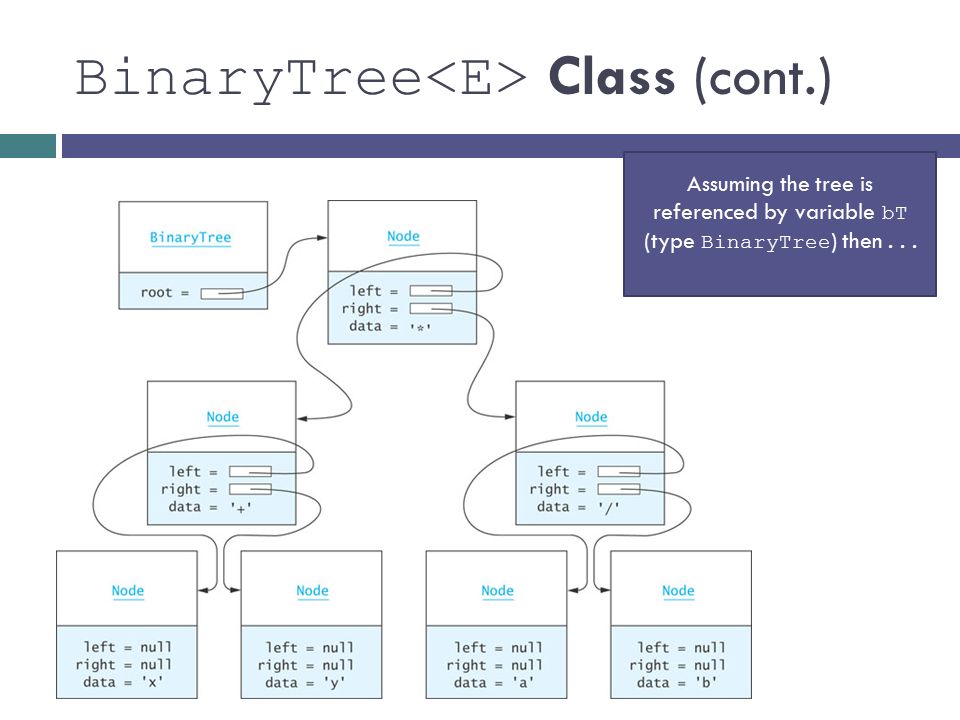 BinaryTree<E> Class (cont.)

Assuming the tree is referenced by variable bT (type BinaryTree) then . . .

BinaryTree

root =

Node

left =
right =
data = '*'

Node

left =
right =
data = '+'

Node

left =
right =
data = '/'

Node

left = null
right = null
data = 'x'

Node

left = null
right = null
data = 'y'

Node

left = null
right = null
data = 'a'

Node

left = null
right = null
data = 'b'